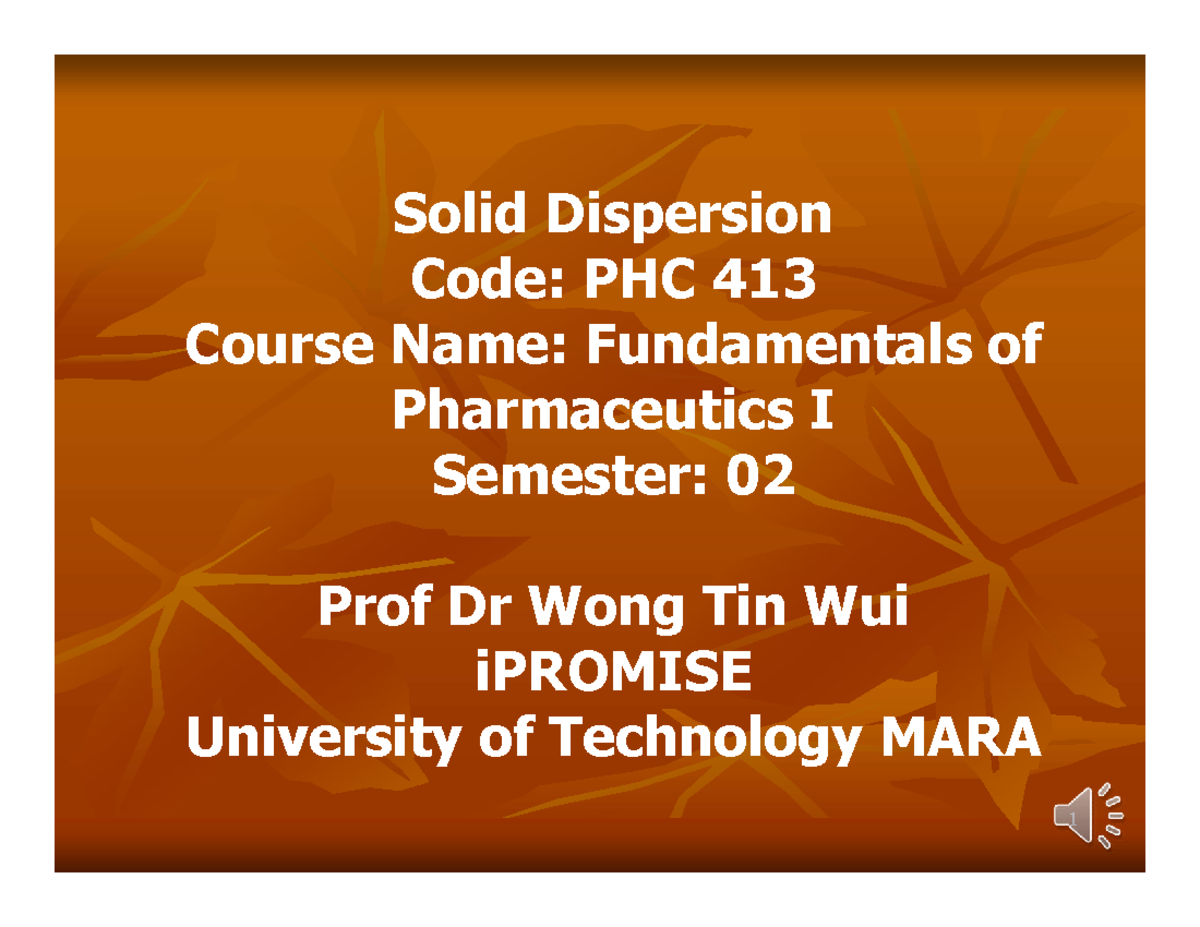 Solid Dispersion
Code: PHC 413
Course Name: Fundamentals of Pharmaceutics I
Semester: 02

Prof Dr Wong Tin Wui
iPROMISE
University of Technology MARA

1